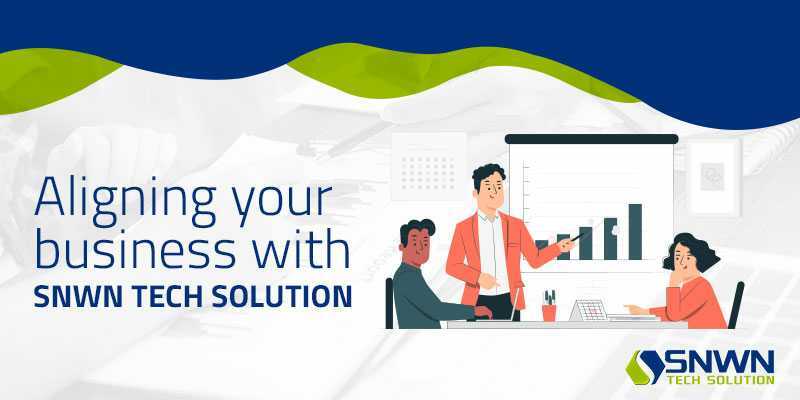 Aligning your business with
SNWN TECH SOLUTION

SNWN
TECH SOLUTION